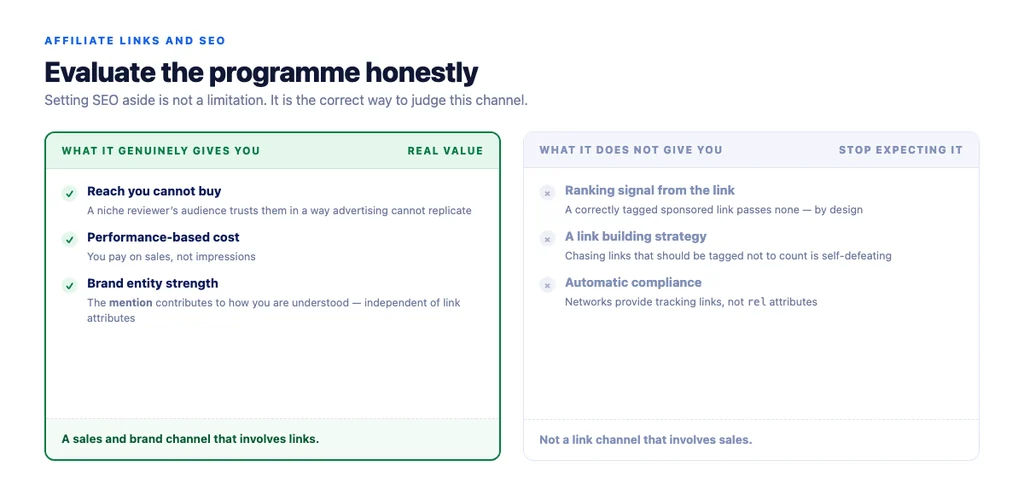 AFFILIATE LINKS AND SEO

Evaluate the programme honestly

Setting SEO aside is not a limitation. It is the correct way to judge this channel.

WHAT IT GENUINELY GIVES YOU

REAL VALUE

Reach you cannot buy

A niche reviewer's audience trusts them in a way advertising cannot replicate

Performance-based cost

You pay on sales, not impressions

Brand entity strength

The mention contributes to how you are understood — independent of link attributes

A sales and brand channel that involves links.

WHAT IT DOES NOT GIVE YOU

STOP EXPECTING IT

Ranking signal from the link

A correctly tagged sponsored link passes none — by design

A link building strategy

Chasing links that should be tagged not to count is self-defeating

Automatic compliance

Networks provide tracking links, not rel attributes

Not a link channel that involves sales.